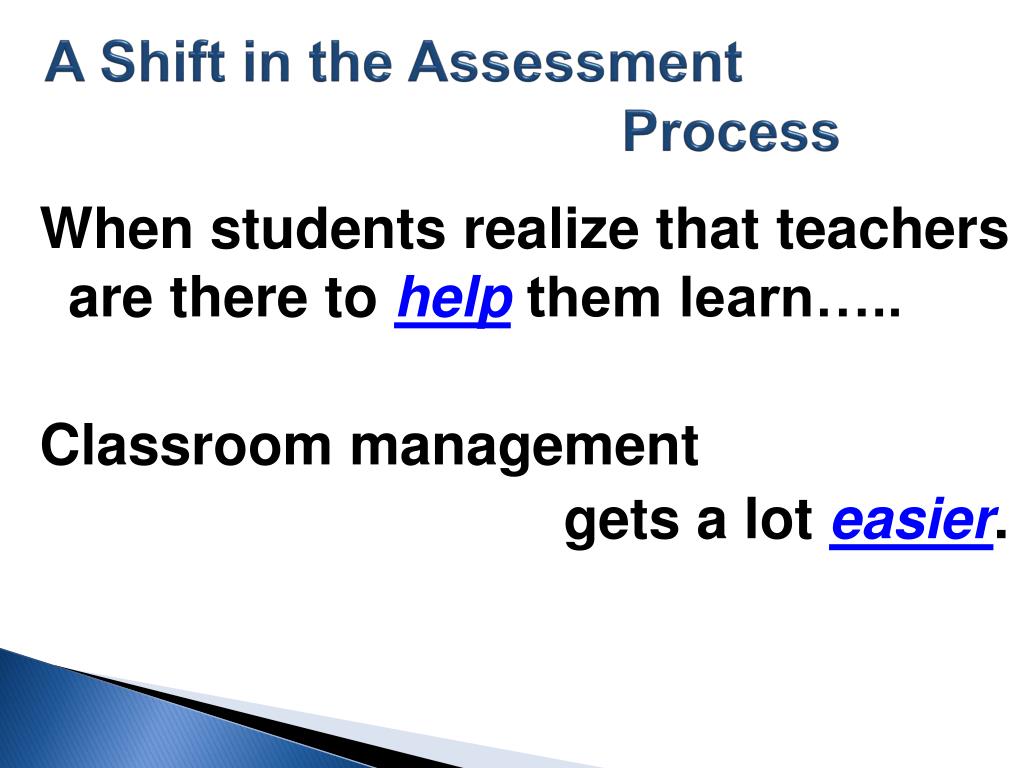 A Shift in the Assessment Process

When students realize that teachers are there to help them learn…..

Classroom management gets a lot easier.